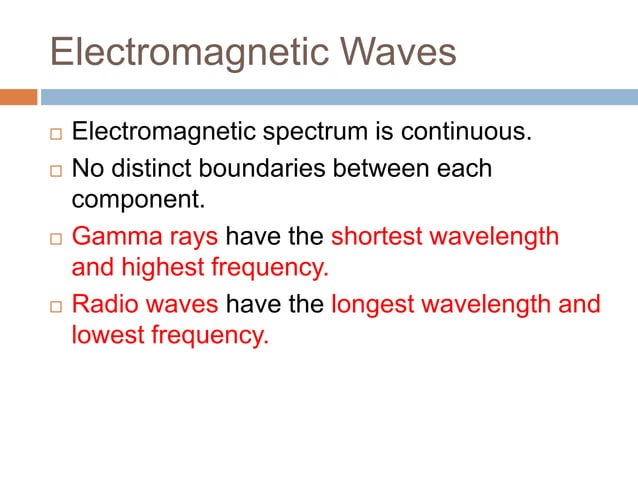 Electromagnetic Waves

□ Electromagnetic spectrum is continuous.

□ No distinct boundaries between each component.

□ Gamma rays have the shortest wavelength and highest frequency.

□ Radio waves have the longest wavelength and lowest frequency.